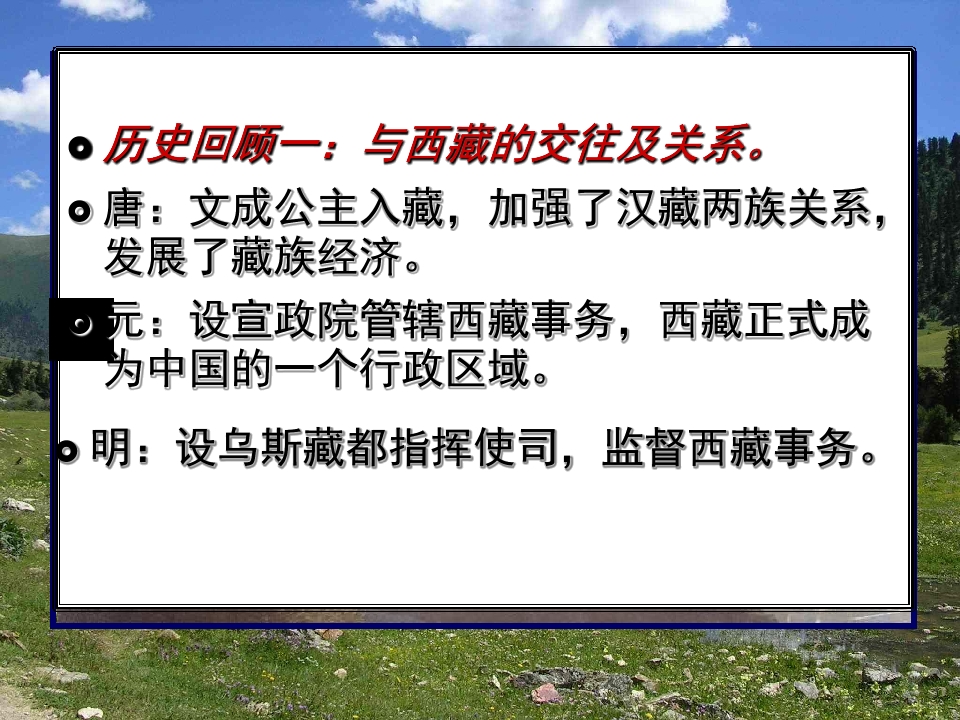 • 历史回顾一：与西藏的交往及关系。

• 唐：文成公主入藏，加强了汉藏两族关系，发展了藏族经济。

• 元：设宣政院管辖西藏事务，西藏正式成为中国的一个行政区域。

• 明：设乌斯藏都指挥使司，监督西藏事务。